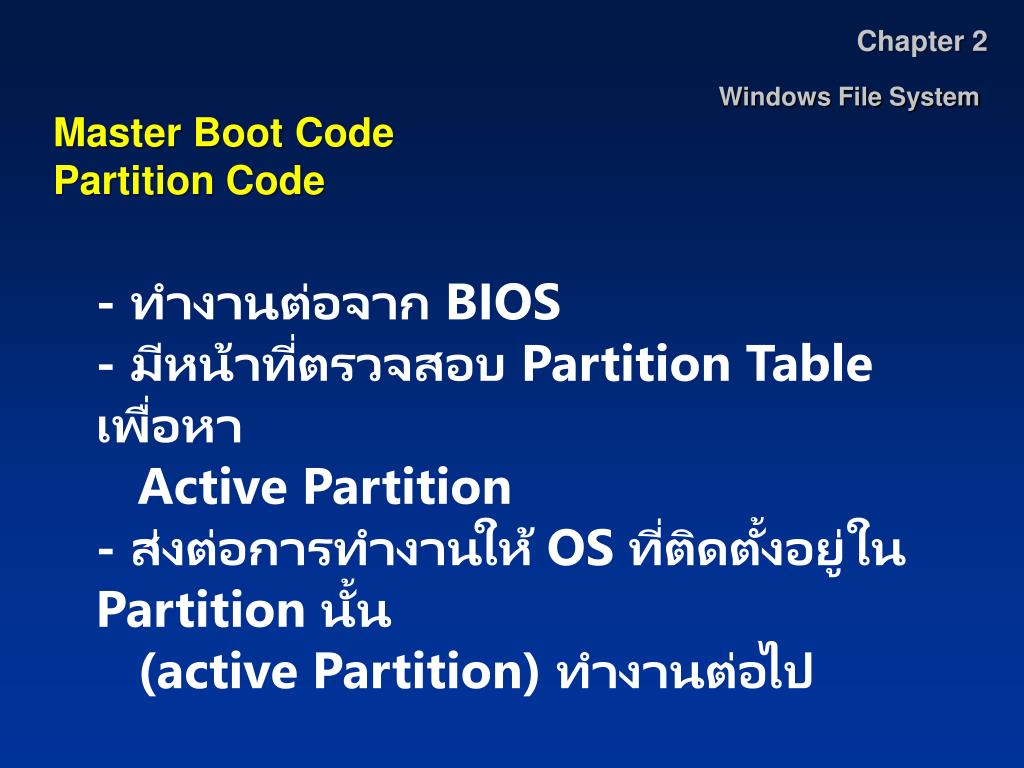 Chapter 2

Windows File System

Master Boot Code
Partition Code

- ทำงานต่อจาก BIOS
- มีหน้าที่ตรวจสอบ Partition Table เพื่อหา
Active Partition
- ส่งต่อการทำงานให้ OS ที่ติดตั้งอยู่ใน Partition นั้น
(active Partition) ทำงานต่อไป